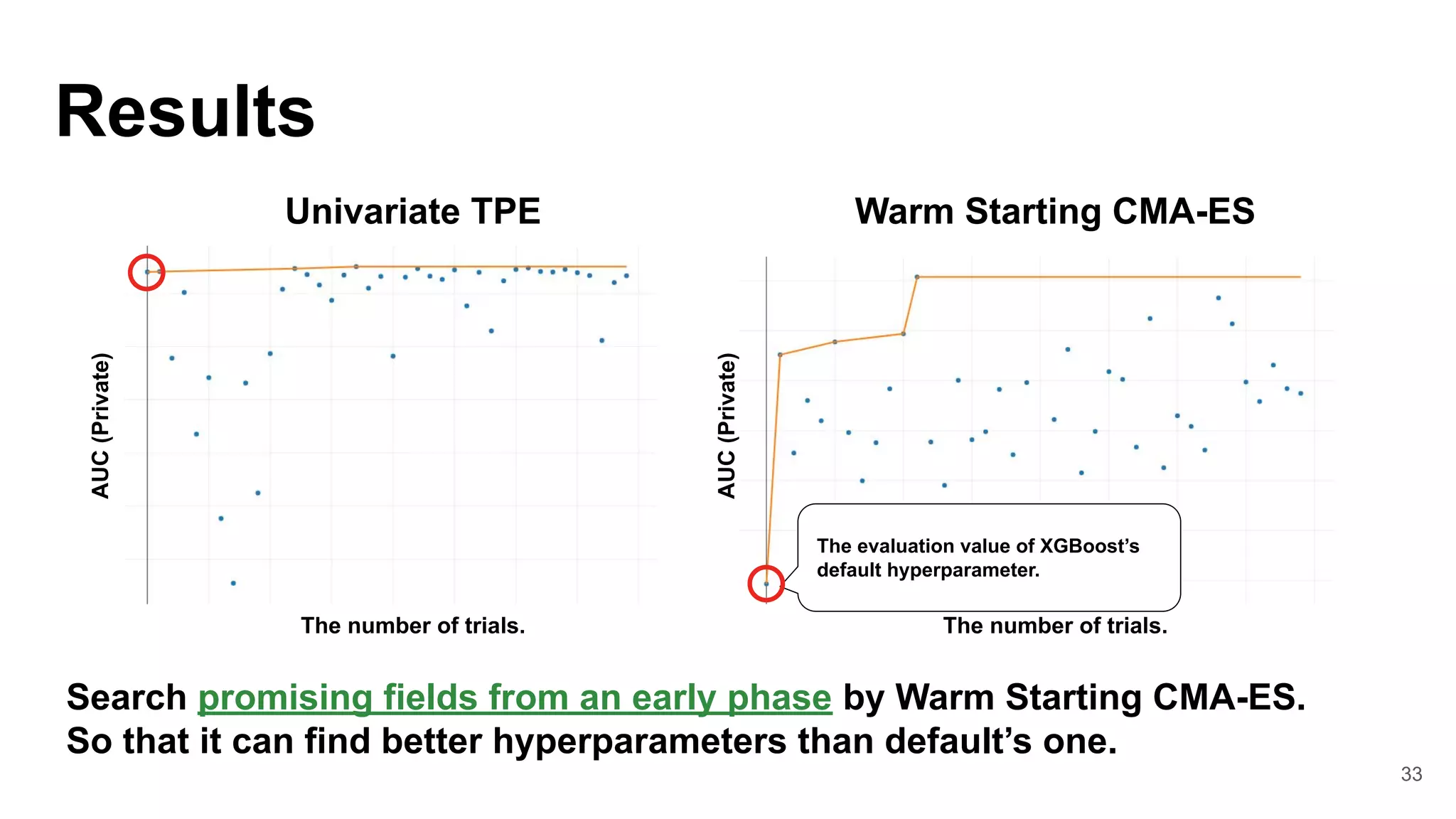 Results

Univariate TPE

AUC (Private)

The number of trials.

Warm Starting CMA-ES

AUC (Private)

The evaluation value of XGBoost's default hyperparameter.

The number of trials.

Search promising fields from an early phase by Warm Starting CMA-ES.
So that it can find better hyperparameters than default's one.

33